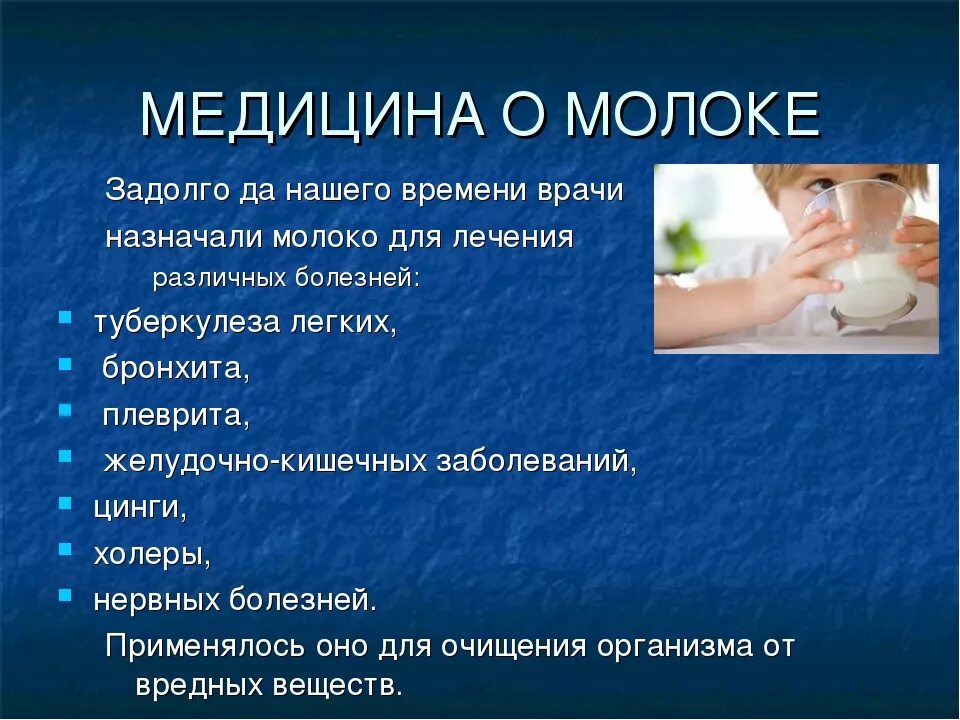 МЕДИЦИНА О МОЛОКЕ

Задолго да нашего времени врачи назначали молоко для лечения различных болезней:

- туберкулеза легких,
- бронхита,
- плеврита,
- желудочно-кишечных заболеваний,
- цинги,
- холеры,
- нервных болезней.

Применялось оно для очищения организма от вредных веществ.